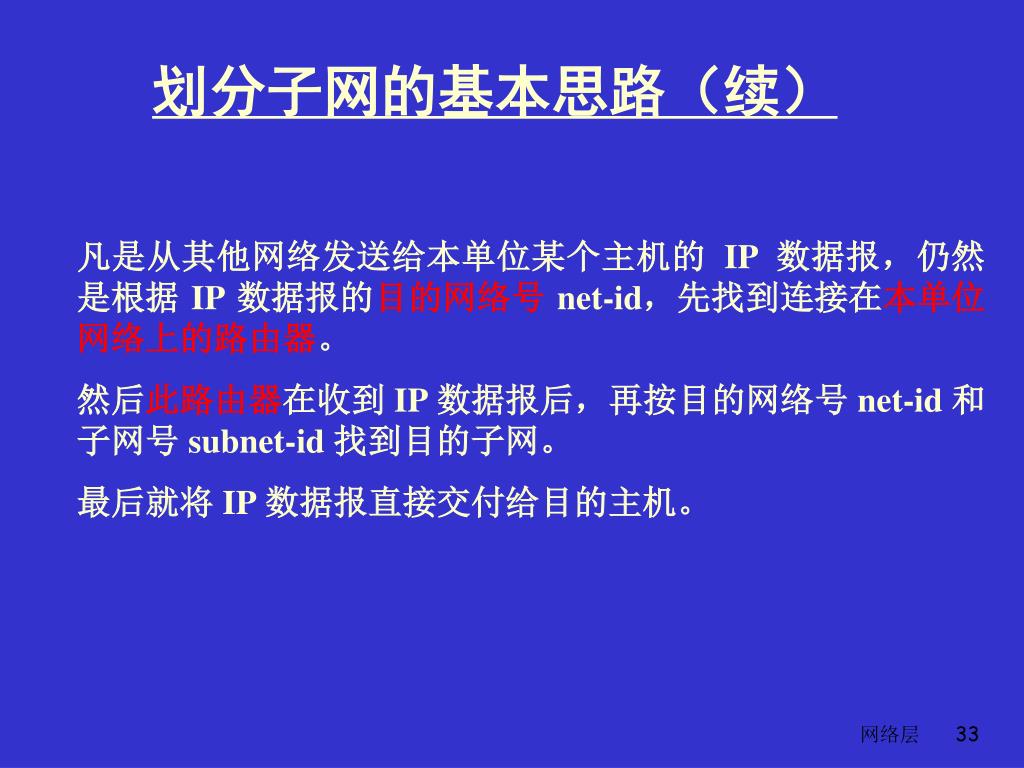 划分子网的基本思路（续）

凡是从其他网络发送给本单位某个主机的 IP 数据报，仍然是根据 IP 数据报的目的网络号 net-id，先找到连接在本单位网络上的路由器。

然后此路由器在收到 IP 数据报后，再按目的网络号 net-id 和子网号 subnet-id 找到目的子网。

最后就将 IP 数据报直接交付给目的主机。

网络层 33